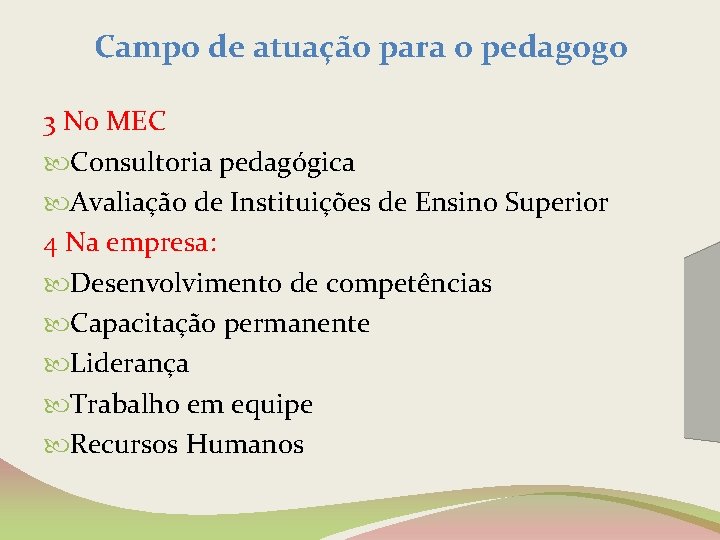 Campo de atuação para o pedagogo

3 No MEC
Consultoria pedagógica
Avaliação de Instituições de Ensino Superior
4 Na empresa:
Desenvolvimento de competências
Capacitação permanente
Liderança
Trabalho em equipe
Recursos Humanos